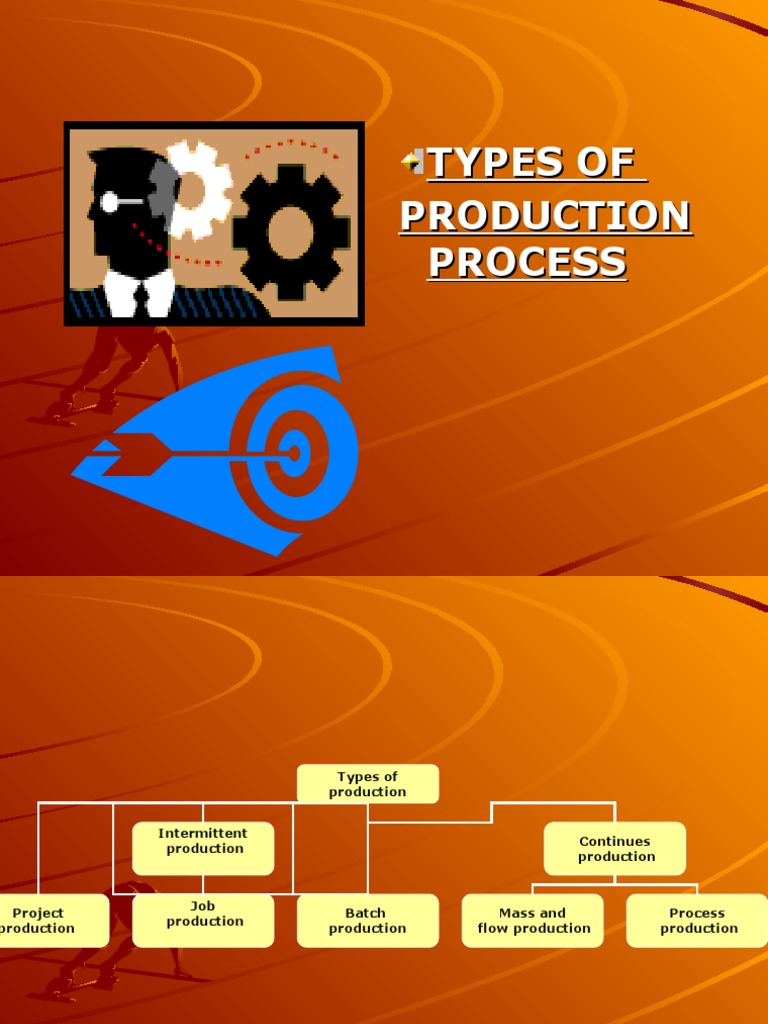 TYPES OF PRODUCTION PROCESS

Types of production

Intermittent production

Continues production

Project production

Job production

Batch production

Mass and flow production

Process production